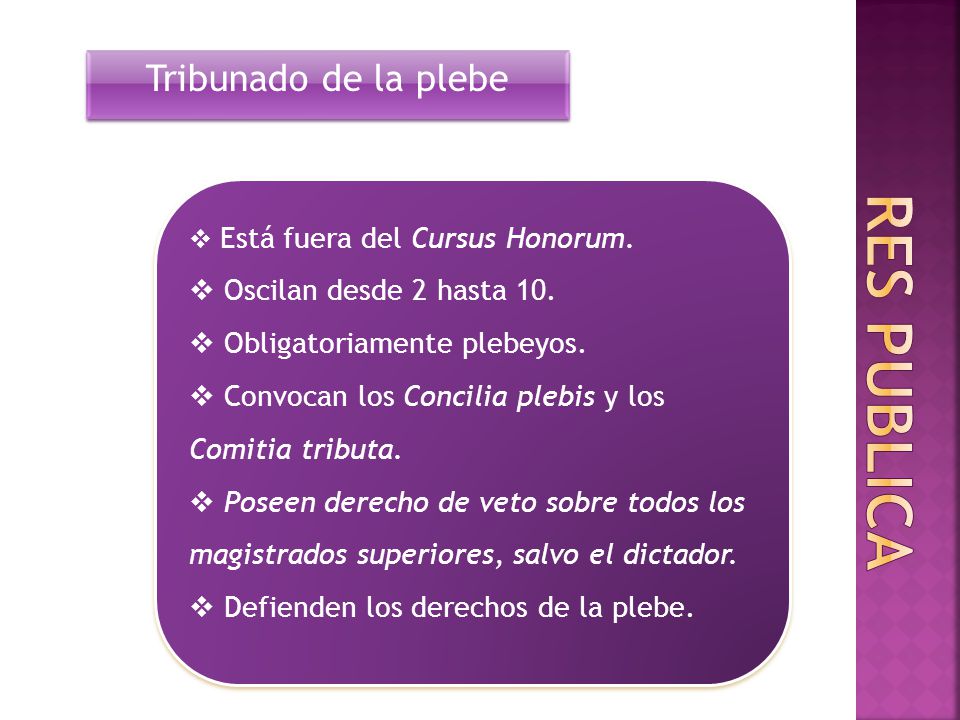 Tribunado de la plebe

❖ Está fuera del Cursus Honorum.
❖ Oscilan desde 2 hasta 10.
❖ Obligatoriamente plebeyos.
❖ Convocan los Concilia plebis y los Comitia tributa.
❖ Poseen derecho de veto sobre todos los magistrados superiores, salvo el dictador.
❖ Defienden los derechos de la plebe.

RES PUBLICA